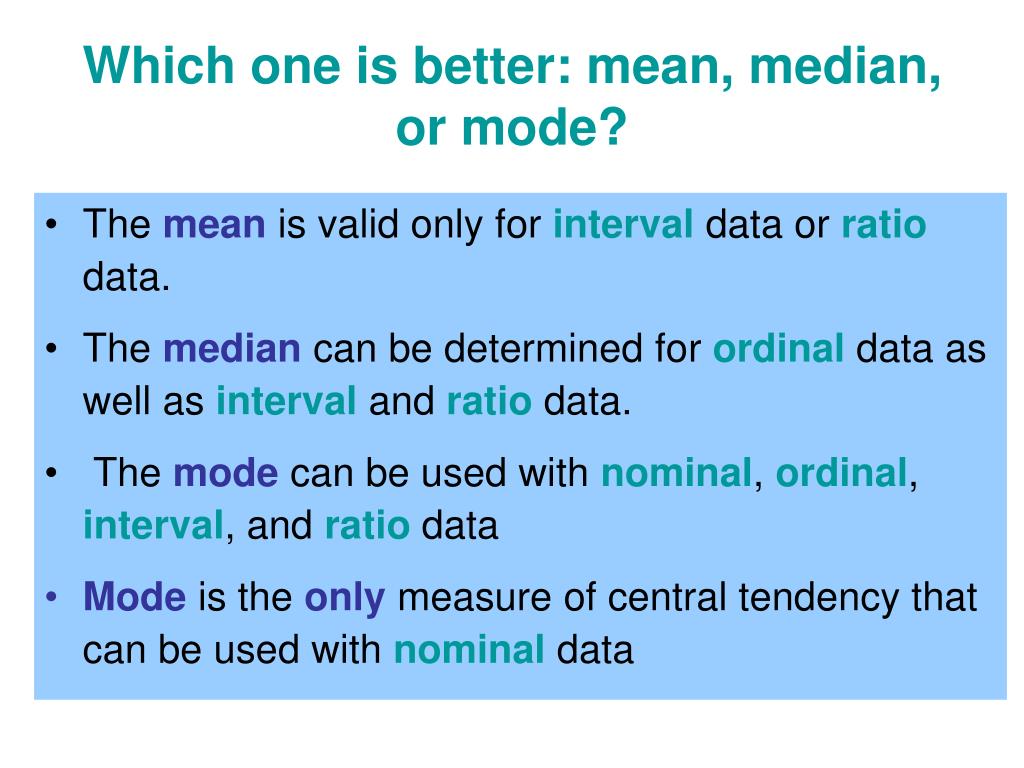 Which one is better: mean, median, or mode?

• The mean is valid only for interval data or ratio data.

• The median can be determined for ordinal data as well as interval and ratio data.

• The mode can be used with nominal, ordinal, interval, and ratio data

• Mode is the only measure of central tendency that can be used with nominal data